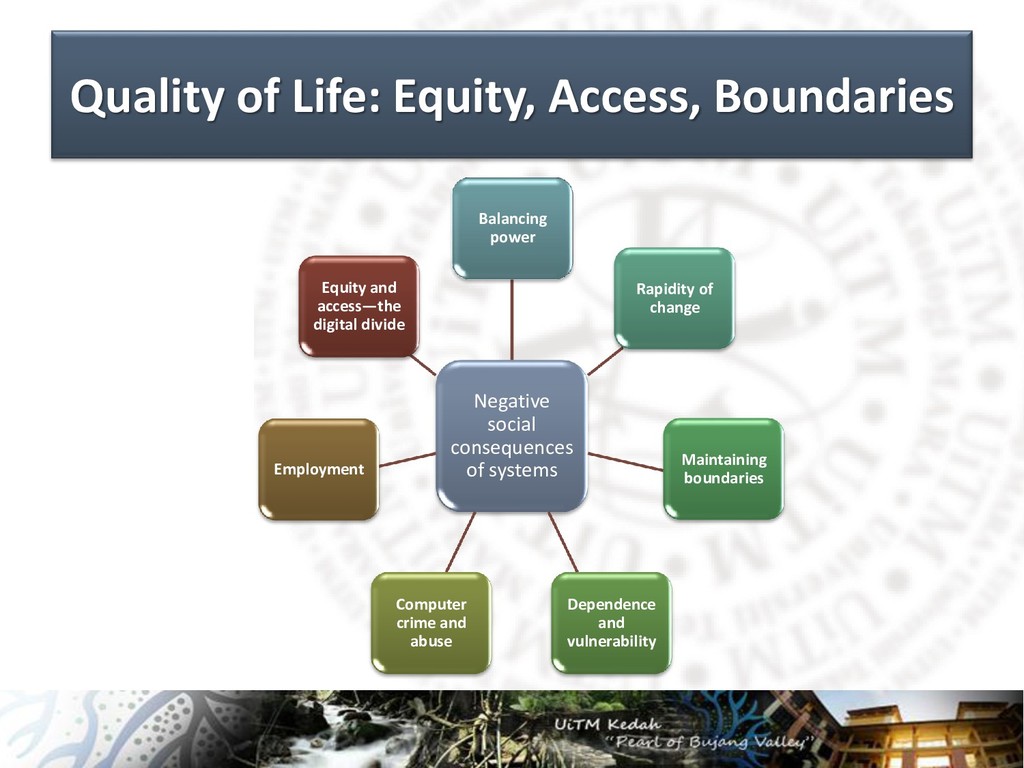 Quality of Life: Equity, Access, Boundaries

Negative social consequences of systems

Balancing power

Rapidity of change

Maintaining boundaries

Dependence and vulnerability

Computer crime and abuse

Employment

Equity and access—the digital divide

UiTM Kedah
"Pearl of Bujang Valley"